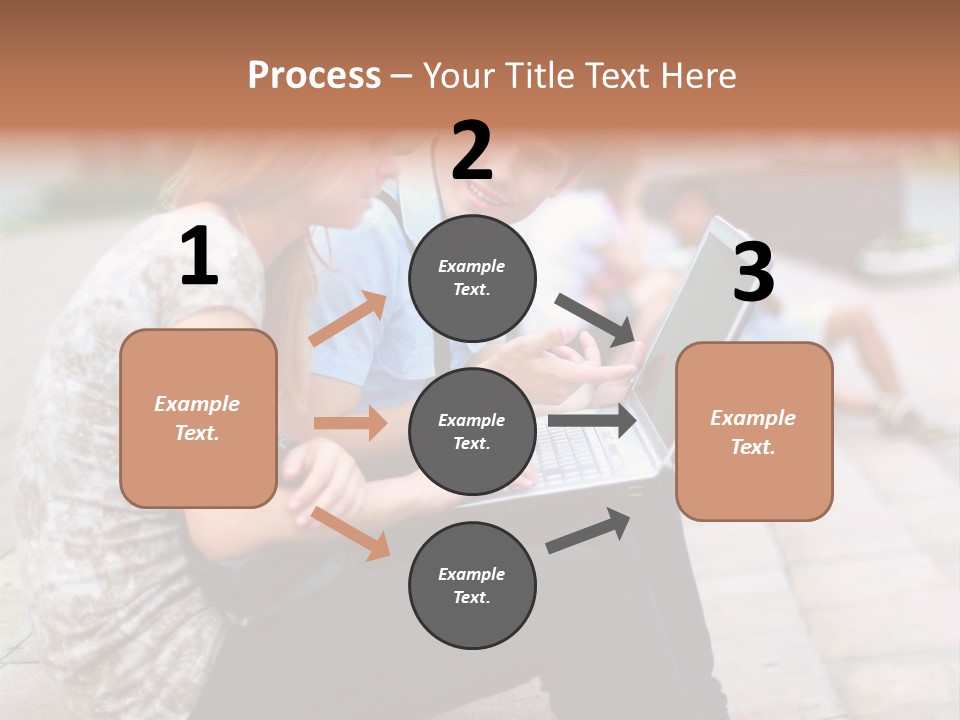 Process – Your Title Text Here

1

Example Text.

2

Example Text.

Example Text.

Example Text.

3

Example Text.